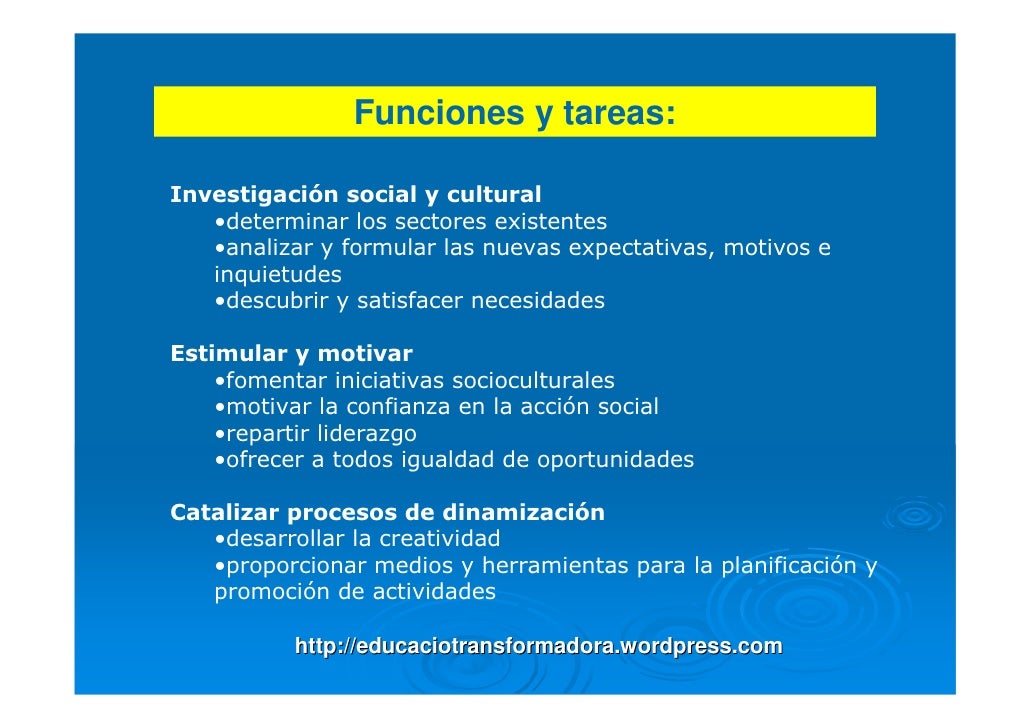 Funciones y tareas:

Investigación social y cultural
•determinar los sectores existentes
•analizar y formular las nuevas expectativas, motivos e inquietudes
•descubrir y satisfacer necesidades

Estimular y motivar
•fomentar iniciativas socioculturales
•motivar la confianza en la acción social
•repartir liderazgo
•ofrecer a todos igualdad de oportunidades

Catalizar procesos de dinamización
•desarrollar la creatividad
•proporcionar medios y herramientas para la planificación y promoción de actividades

http://educaciotransformadora.wordpress.com